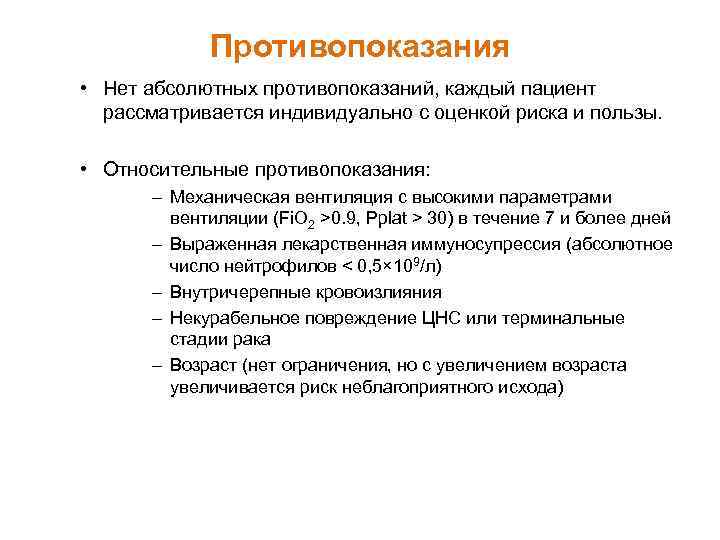 Противопоказания

• Нет абсолютных противопоказаний, каждый пациент рассматривается индивидуально с оценкой риска и пользы.

• Относительные противопоказания:
– Механическая вентиляция с высокими параметрами вентиляции ($FiO_2$ >0.9, Pplat > 30) в течение 7 и более дней
– Выраженная лекарственная иммуносупрессия (абсолютное число нейтрофилов < $0,5 \times 10^9$/л)
– Внутричерепные кровоизлияния
– Некурабельное повреждение ЦНС или терминальные стадии рака
– Возраст (нет ограничения, но с увеличением возраста увеличивается риск неблагоприятного исхода)